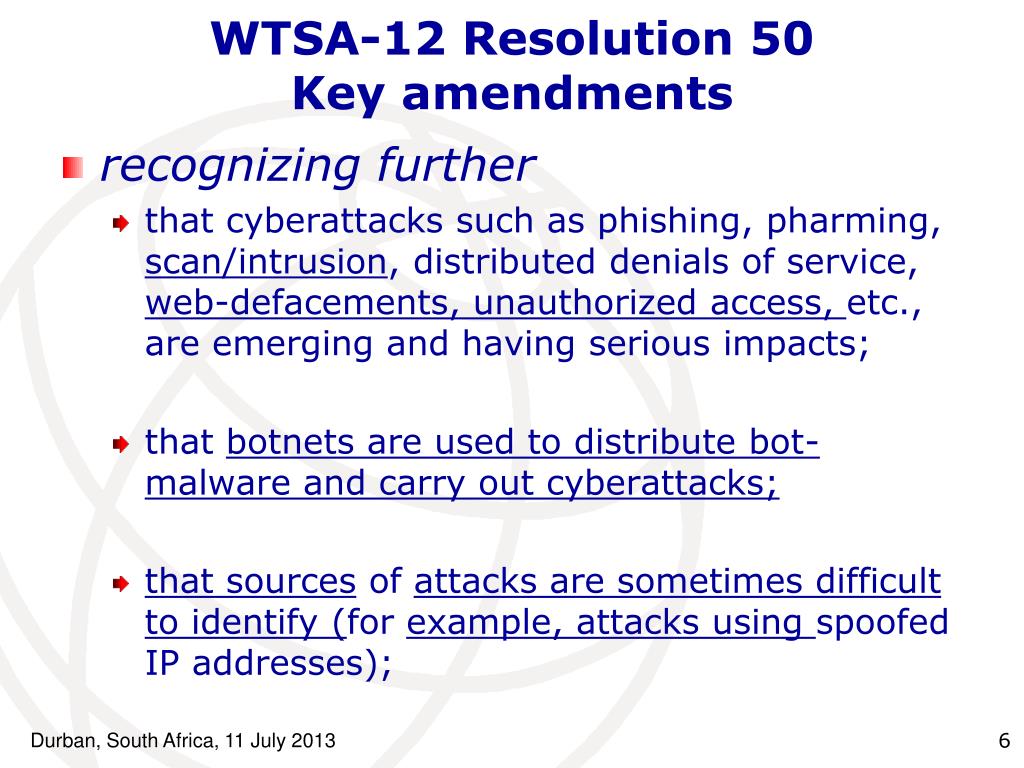 WTSA-12 Resolution 50
Key amendments

recognizing further

that cyberattacks such as phishing, pharming, scan/intrusion, distributed denials of service, web-defacements, unauthorized access, etc., are emerging and having serious impacts;

that botnets are used to distribute bot-malware and carry out cyberattacks;

that sources of attacks are sometimes difficult to identify (for example, attacks using spoofed IP addresses);

Durban, South Africa, 11 July 2013

6